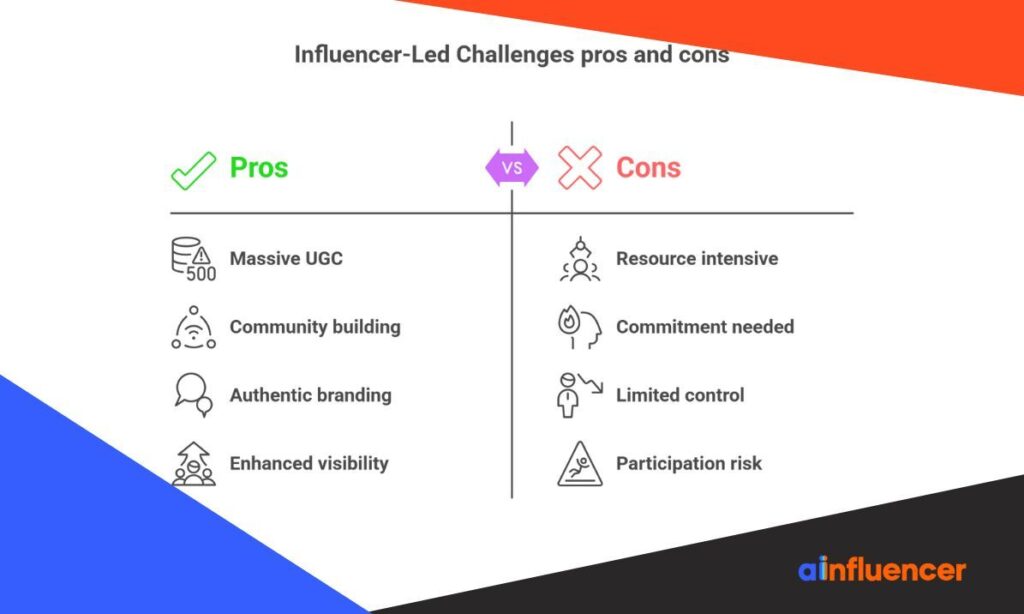 Influencer-Led Challenges pros and cons

Pros

VS

Cons

500

Massive UGC

Community building

Authentic branding

Enhanced visibility

Resource intensive

Commitment needed

Limited control

Participation risk

ainfluencer